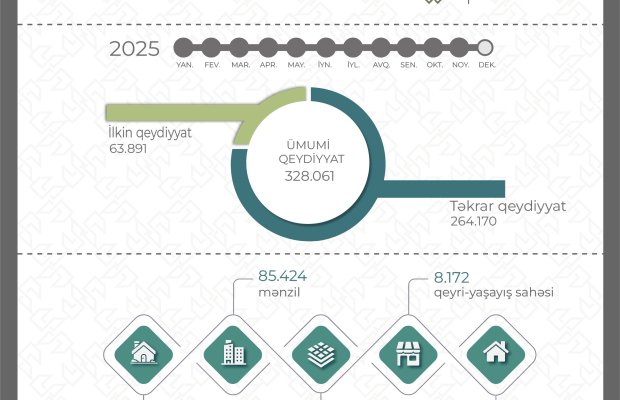 2025

YAN. FEV. MAR. APR. MAY. İYN. İYL. AVQ. SEN. OKT. NOY. DEK.

İlkin qeydiyyat
63.891

ÜMUMİ QEYDİYYAT
328.061

Təkrar qeydiyyat
264.170

85.424
mənzil

8.172
qeyri-yaşayış sahəsi